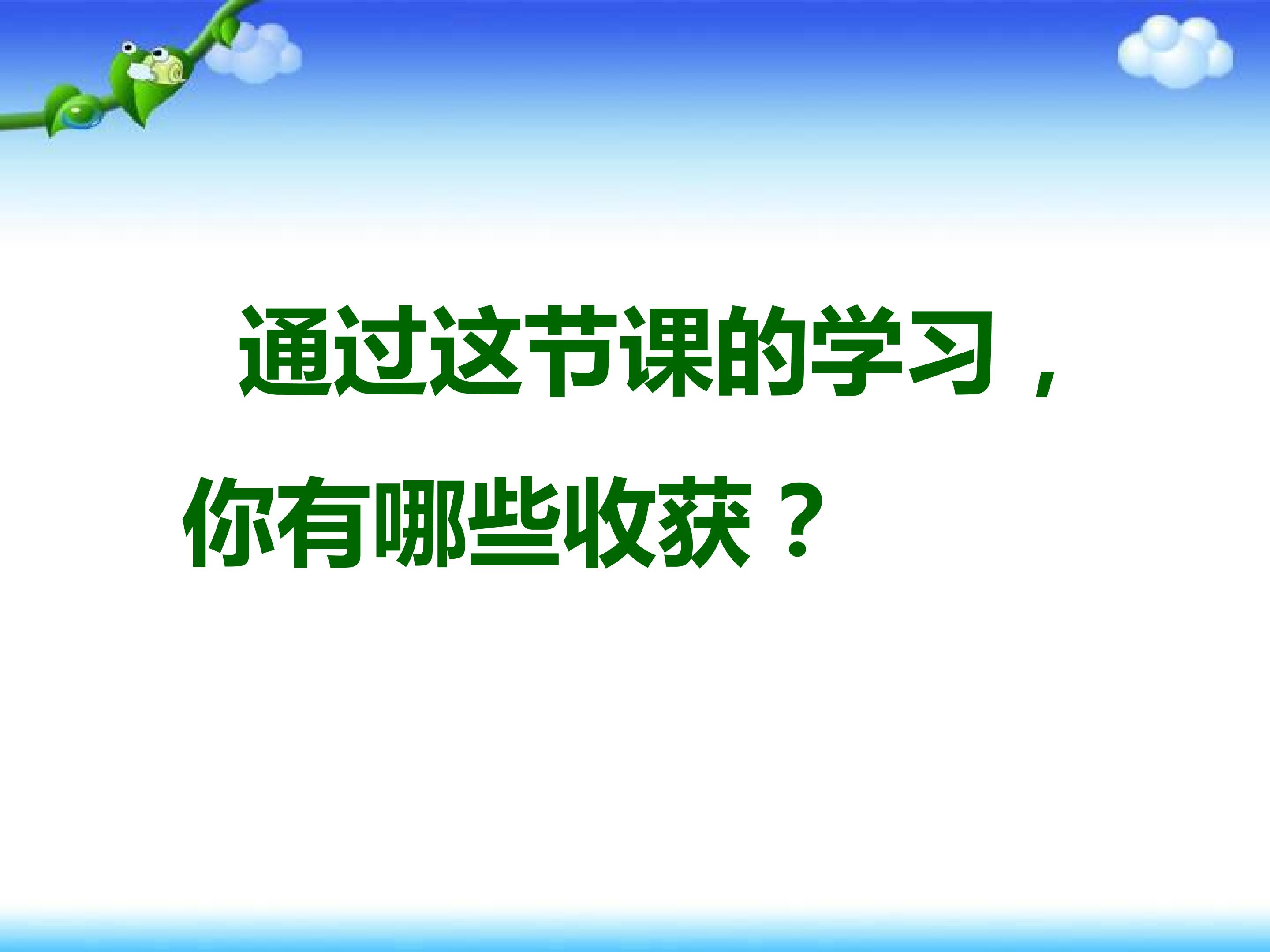 通过这节课的学习，你有哪些收获？